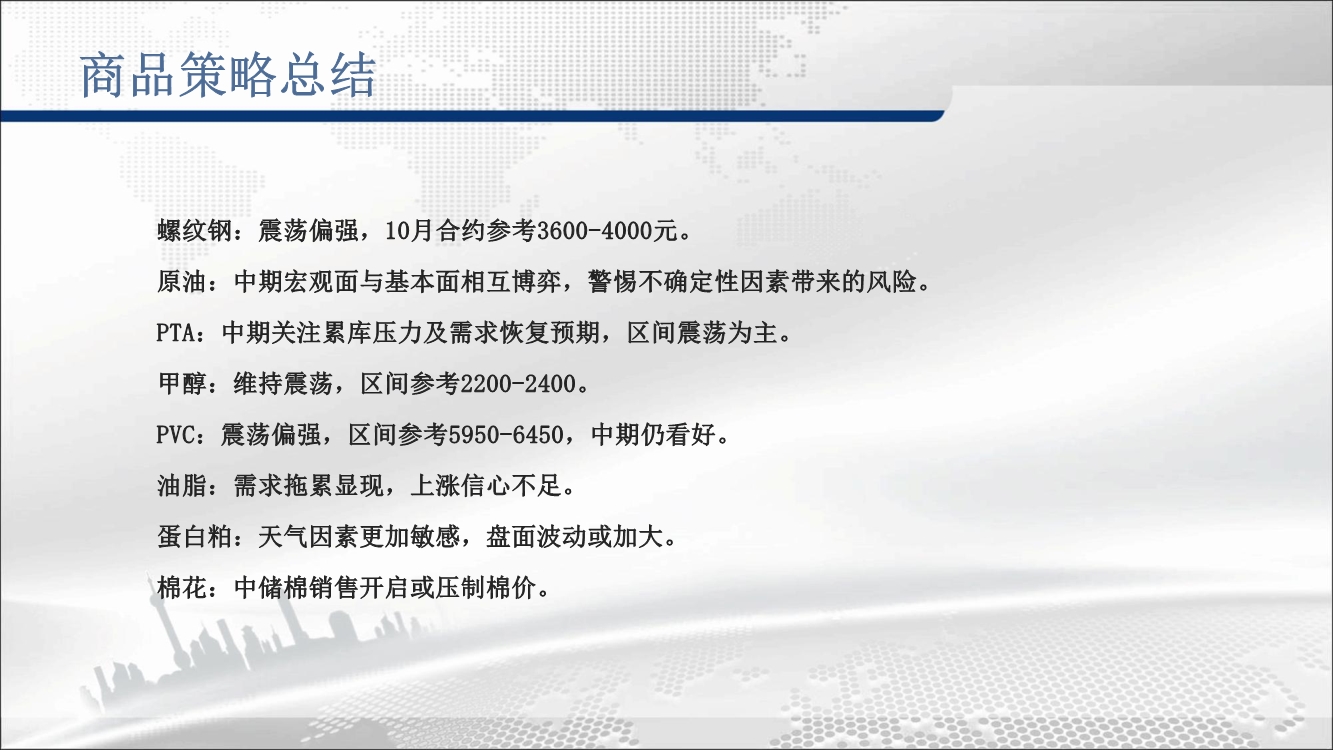 商品策略总结

螺纹钢：震荡偏强，10月合约参考3600-4000元。

原油：中期宏观面与基本面相互博弈，警惕不确定性因素带来的风险。

PTA：中期关注累库压力及需求恢复预期，区间震荡为主。

甲醇：维持震荡，区间参考2200-2400。

PVC：震荡偏强，区间参考5950-6450，中期仍看好。

油脂：需求拖累显现，上涨信心不足。

蛋白粕：天气因素更加敏感，盘面波动或加大。

棉花：中储棉销售开启或压制棉价。